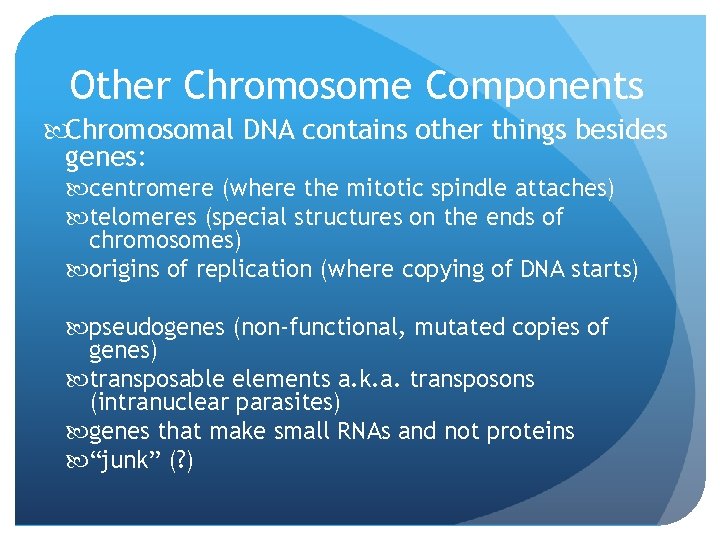 Other Chromosome Components

Chromosomal DNA contains other things besides genes:

centromere (where the mitotic spindle attaches)

telomeres (special structures on the ends of chromosomes)

origins of replication (where copying of DNA starts)

pseudogenes (non-functional, mutated copies of genes)

transposable elements a.k.a. transposons (intranuclear parasites)

genes that make small RNAs and not proteins

“junk” (?)